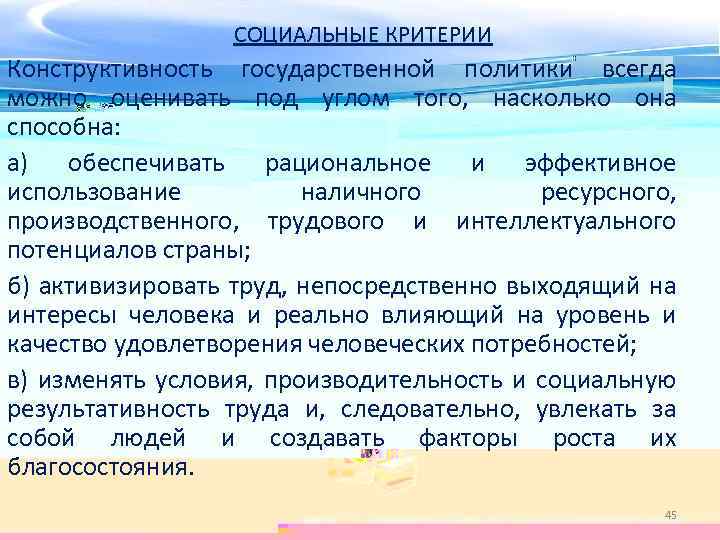 СОЦИАЛЬНЫЕ КРИТЕРИИ

Конструктивность государственной политики всегда можно оценивать под углом того, насколько она способна:

а) обеспечивать рациональное и эффективное использование наличного ресурсного, производственного, трудового и интеллектуального потенциалов страны;

б) активизировать труд, непосредственно выходящий на интересы человека и реально влияющий на уровень и качество удовлетворения человеческих потребностей;

в) изменять условия, производительность и социальную результативность труда и, следовательно, увлекать за собой людей и создавать факторы роста их благосостояния.

45